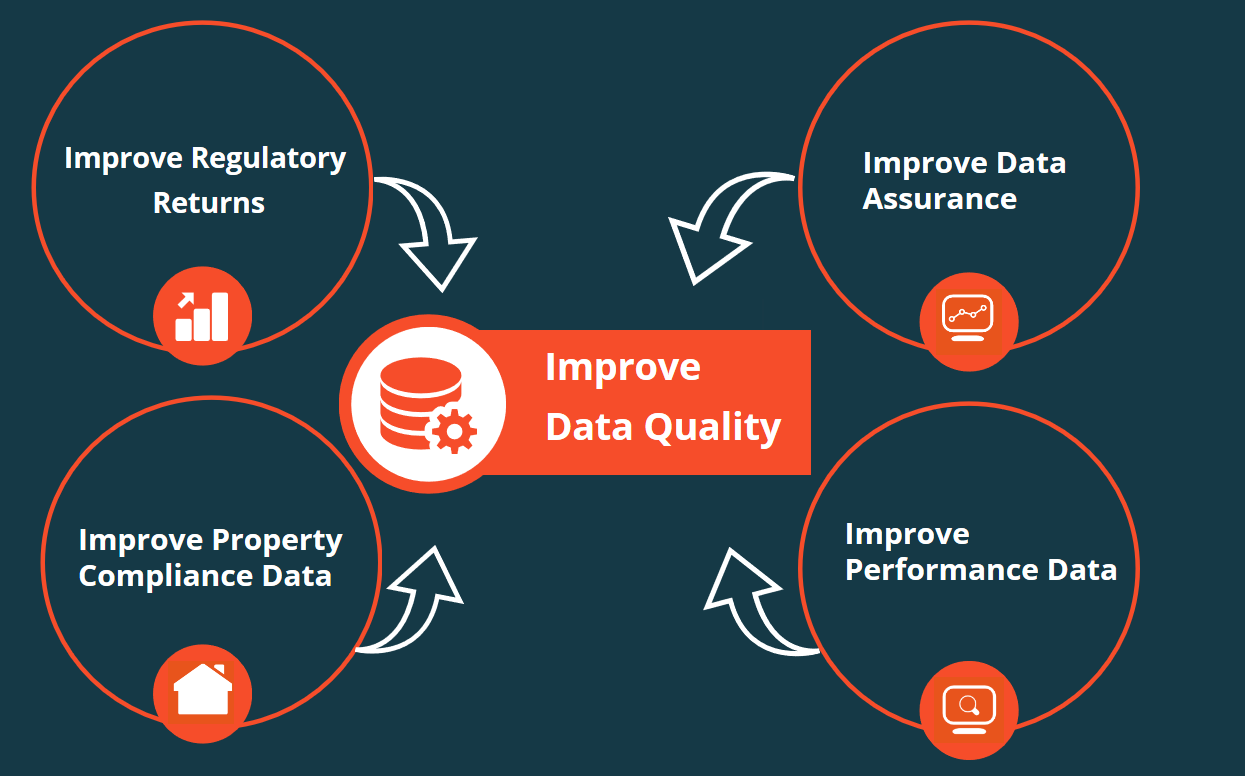 Improve Regulatory Returns

Improve Data Assurance

Improve Data Quality

Improve Property Compliance Data

Improve Performance Data